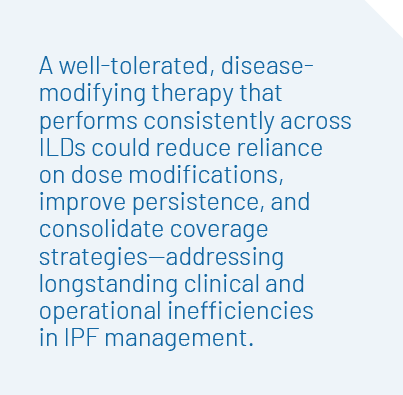 A well-tolerated, disease-modifying therapy that performs consistently across ILDs could reduce reliance on dose modifications, improve persistence, and consolidate coverage strategies—addressing longstanding clinical and operational inefficiencies in IPF management.